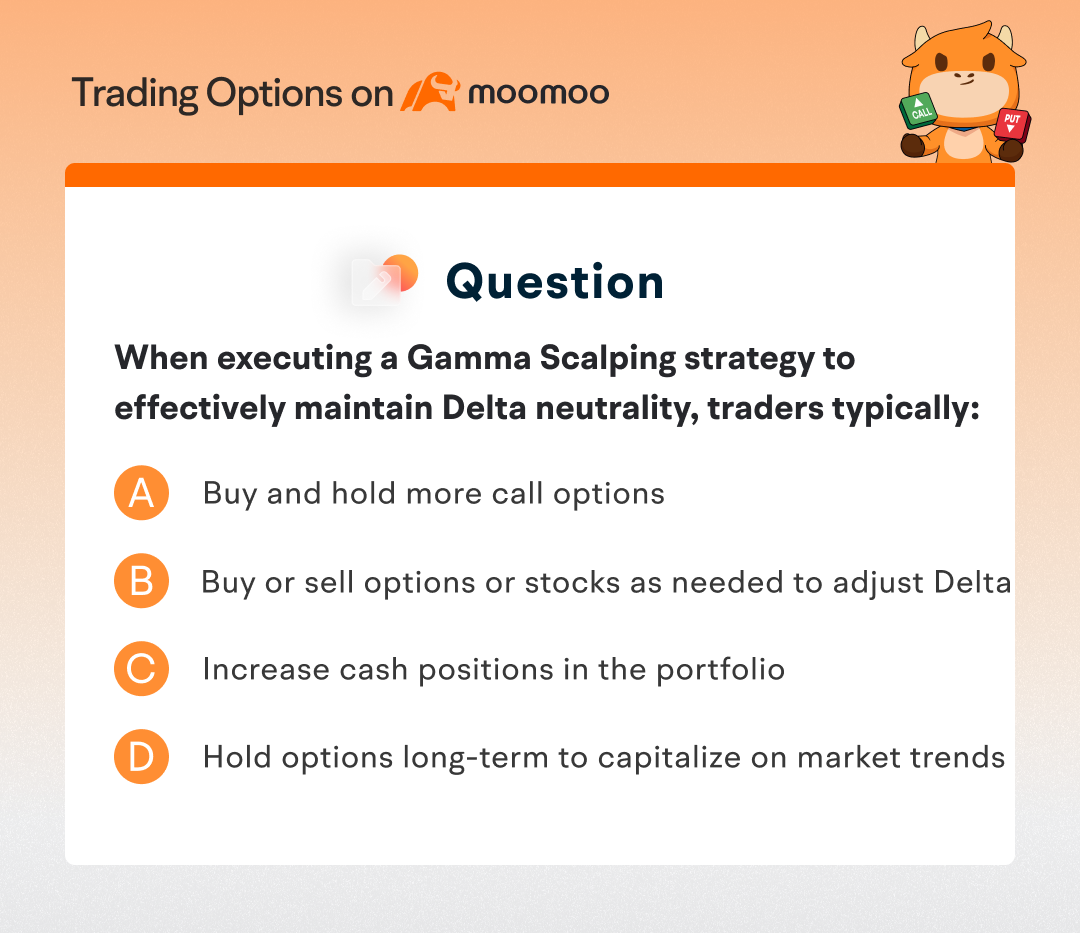 Trading Options on moomoo

CALL
PUT

Question

When executing a Gamma Scalping strategy to effectively maintain Delta neutrality, traders typically:

A Buy and hold more call options

B Buy or sell options or stocks as needed to adjust Delta

C Increase cash positions in the portfolio

D Hold options long-term to capitalize on market trends